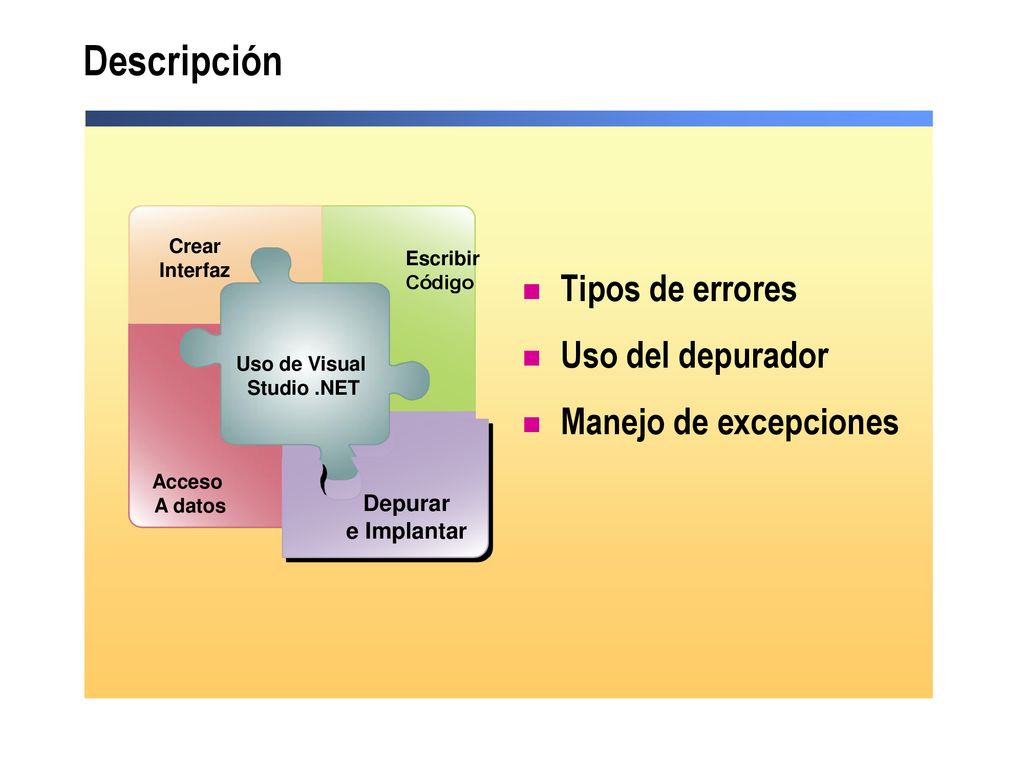 Descripción

Crear Interfaz

Escribir Código

Uso de Visual Studio .NET

Acceso A datos

Depurar e Implantar

Tipos de errores

Uso del depurador

Manejo de excepciones